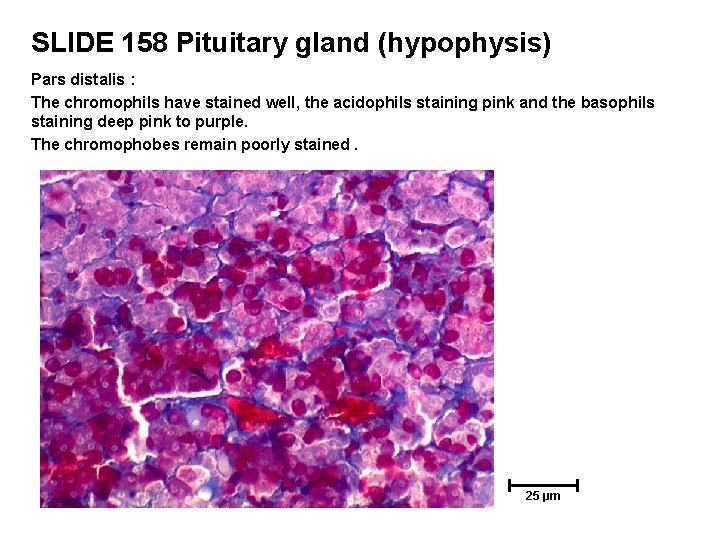 SLIDE 158 Pituitary gland (hypophysis)

Pars distalis :

The chromophils have stained well, the acidophils staining pink and the basophils staining deep pink to purple.

The chromophobes remain poorly stained .

25 µm